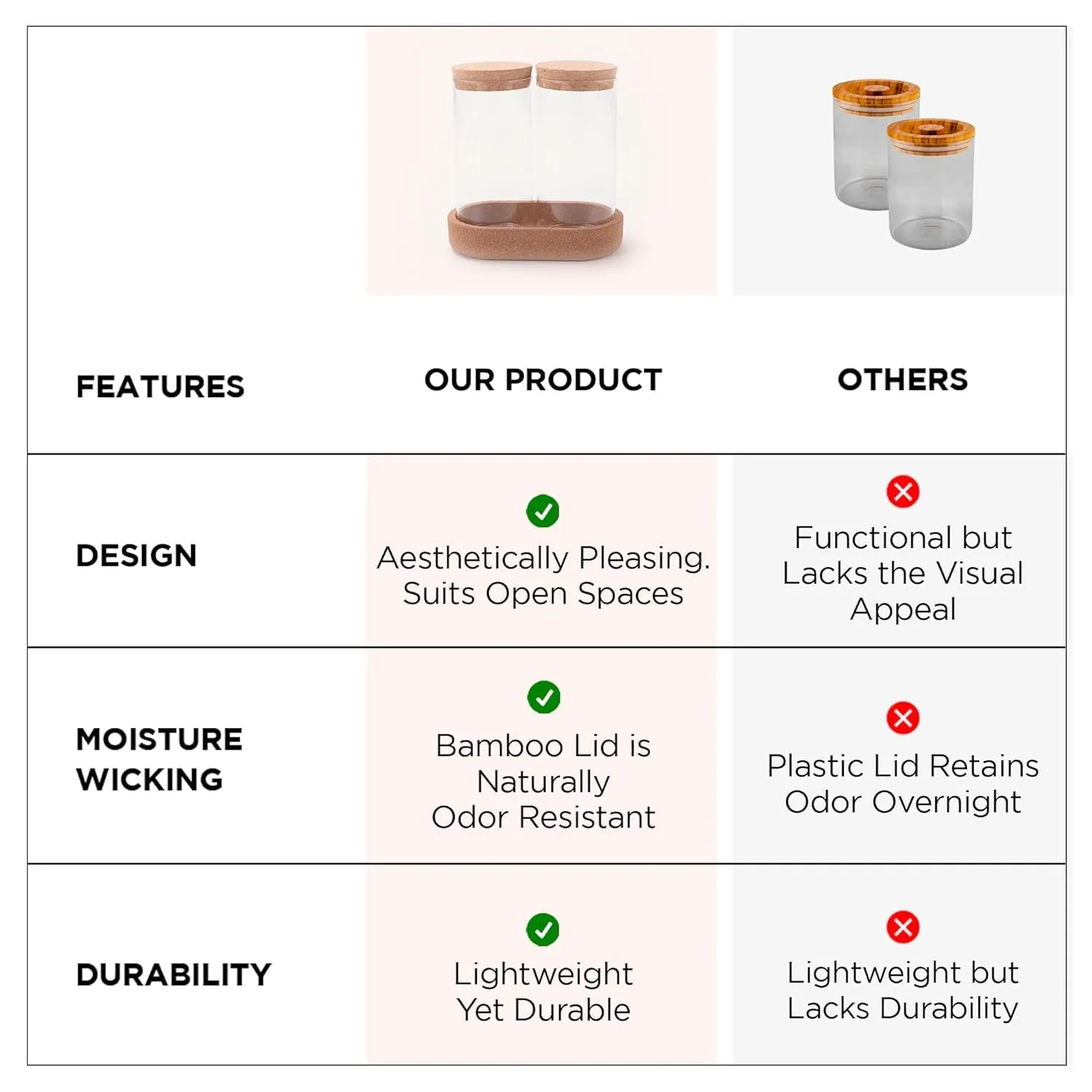 | FEATURES | OUR PRODUCT | OTHERS |
|---|---|---|
| DESIGN | Aesthetically Pleasing. Suits Open Spaces | Functional but Lacks the Visual Appeal |
| MOISTURE WICKING | Bamboo Lid is Naturally Odor Resistant | Plastic Lid Retains Odor Overnight |
| DURABILITY | Lightweight Yet Durable | Lightweight but Lacks Durability |